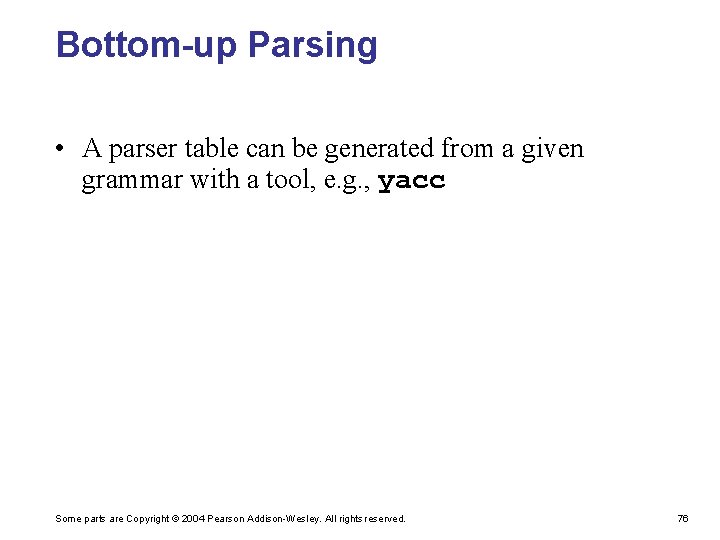 Bottom-up Parsing

• A parser table can be generated from a given grammar with a tool, e.g., yacc

Some parts are Copyright © 2004 Pearson Addison-Wesley. All rights reserved.

76